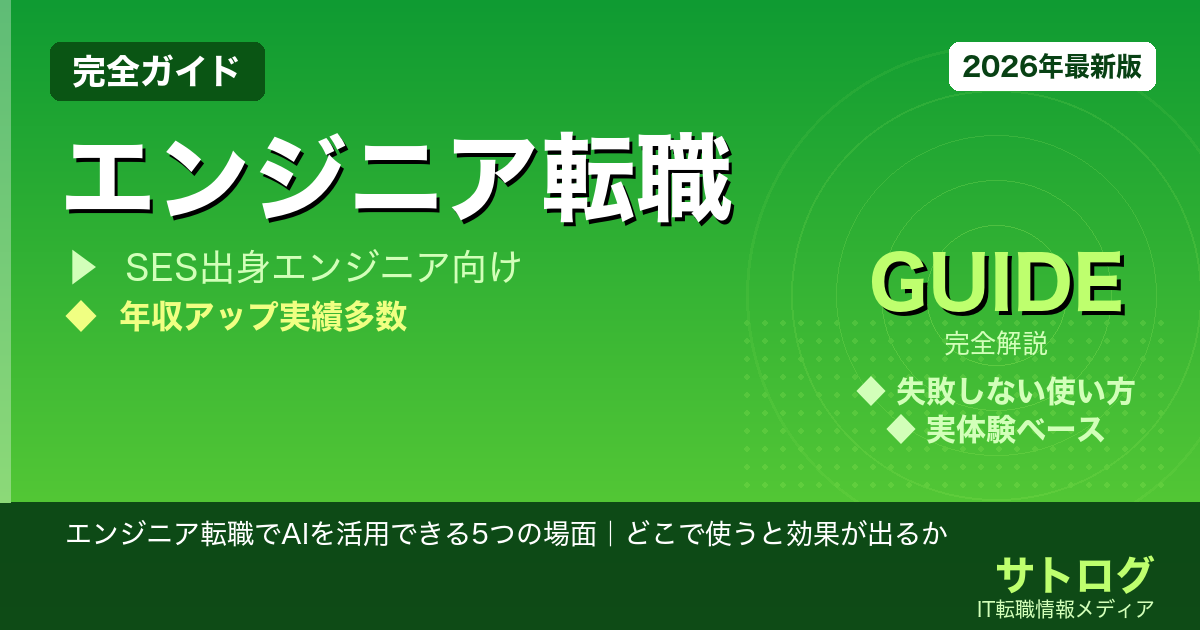 完全ガイド

2026年最新版

エンジニア転職

▶ SES出身エンジニア向け

◆ 年収アップ実績多数

GUIDE

完全解説

◆ 失敗しない使い方

◆ 実体験ベース

エンジニア転職でAIを活用できる5つの場面｜どこで使うと効果が出るか

サトログ

IT転職情報メディア